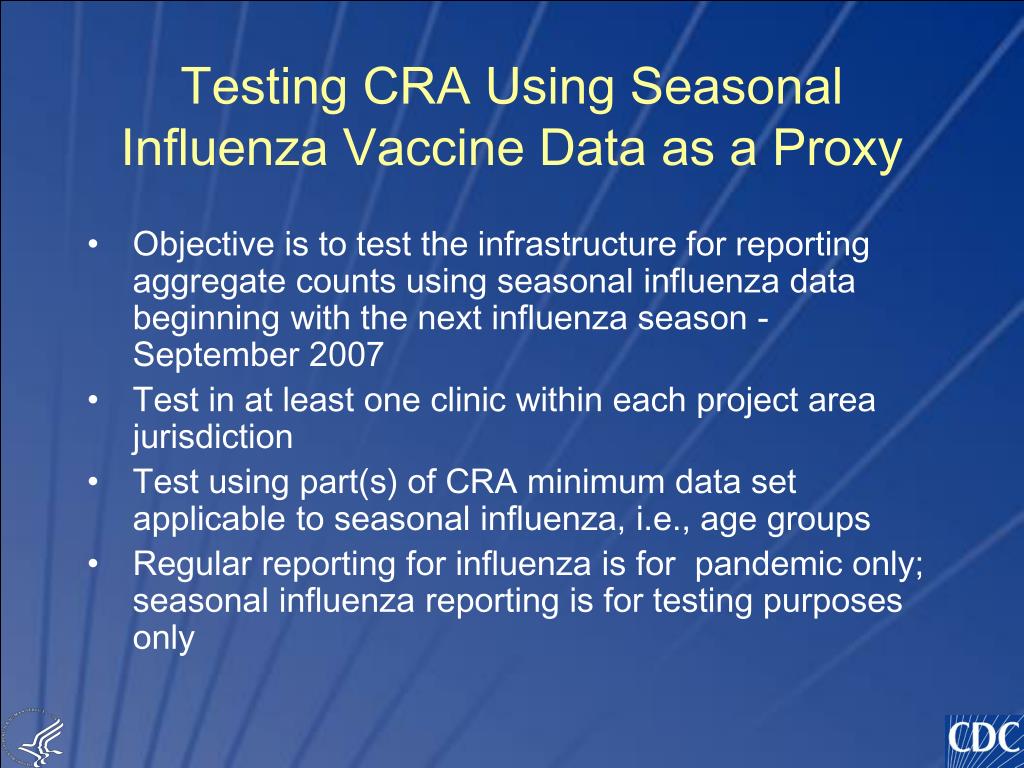 Testing CRA Using Seasonal Influenza Vaccine Data as a Proxy

• Objective is to test the infrastructure for reporting aggregate counts using seasonal influenza data beginning with the next influenza season - September 2007
• Test in at least one clinic within each project area jurisdiction
• Test using part(s) of CRA minimum data set applicable to seasonal influenza, i.e., age groups
• Regular reporting for influenza is for pandemic only; seasonal influenza reporting is for testing purposes only

CDC